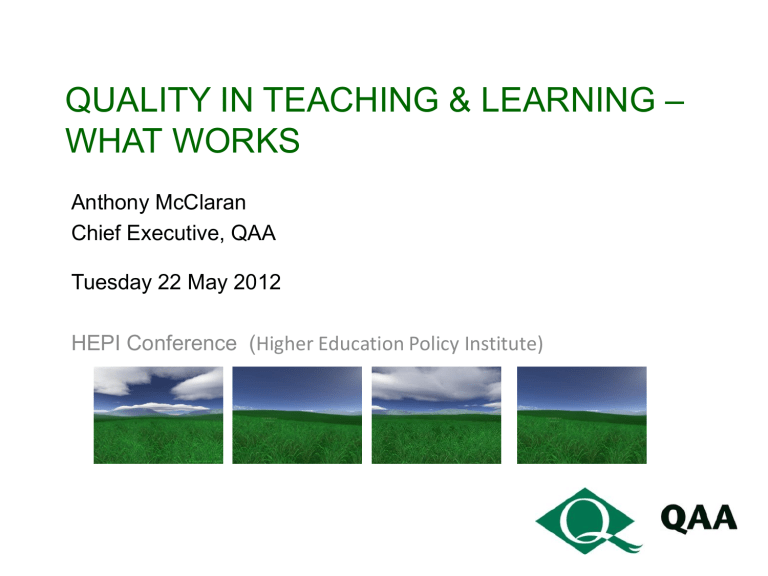 QUALITY IN TEACHING & LEARNING – WHAT WORKS

Anthony McClaran
Chief Executive, QAA

Tuesday 22 May 2012

HEPI Conference (Higher Education Policy Institute)

Q QAA